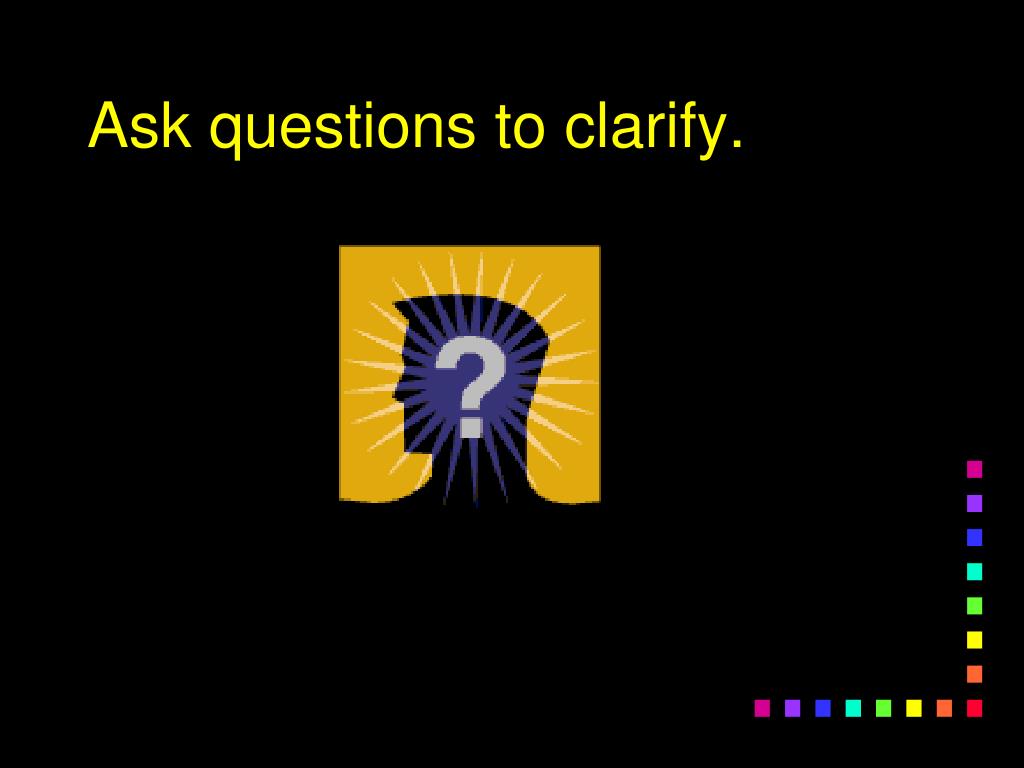 Ask questions to clarify.

?